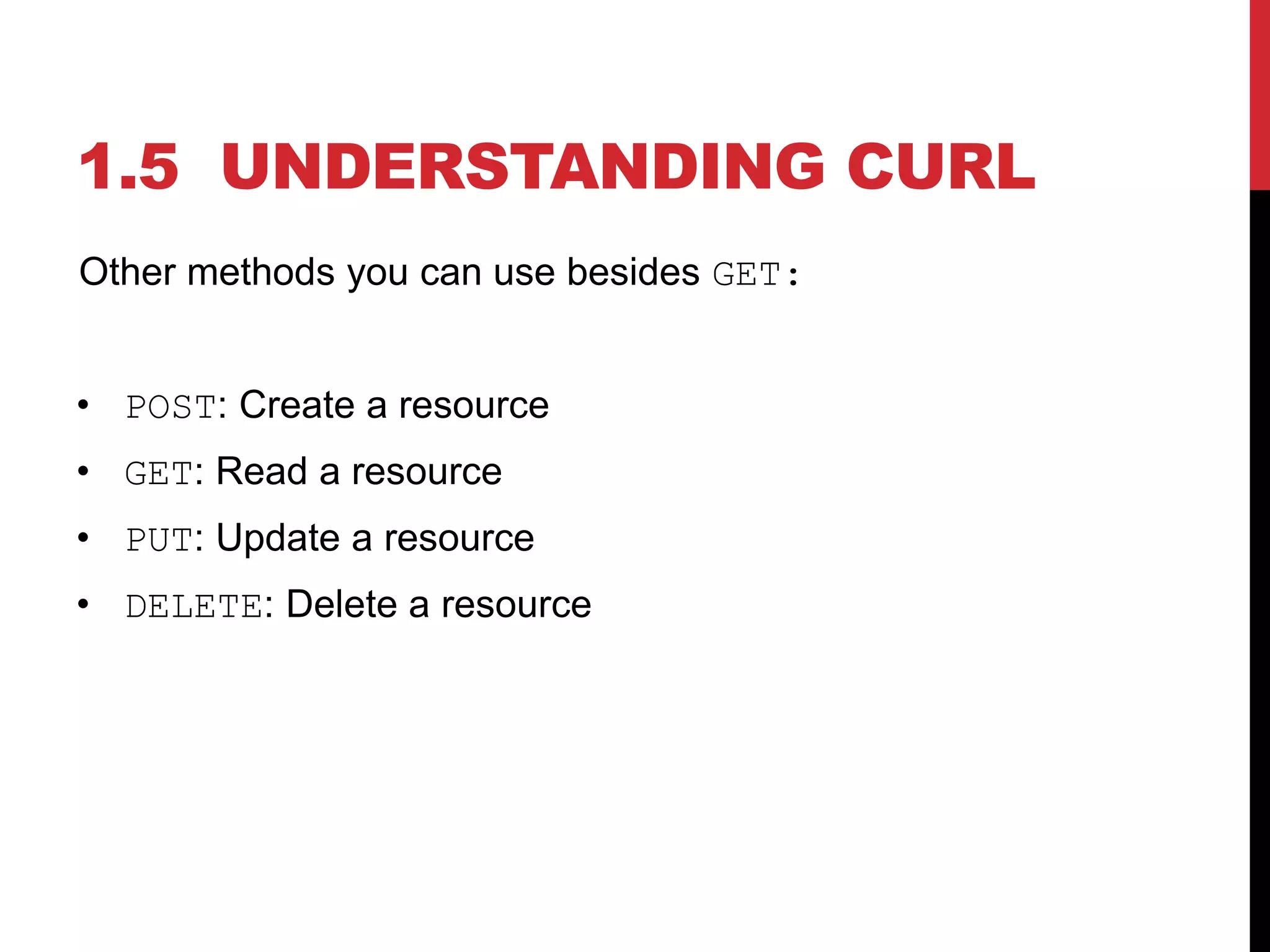 1.5 UNDERSTANDING CURL

Other methods you can use besides GET:

• POST: Create a resource
• GET: Read a resource
• PUT: Update a resource
• DELETE: Delete a resource